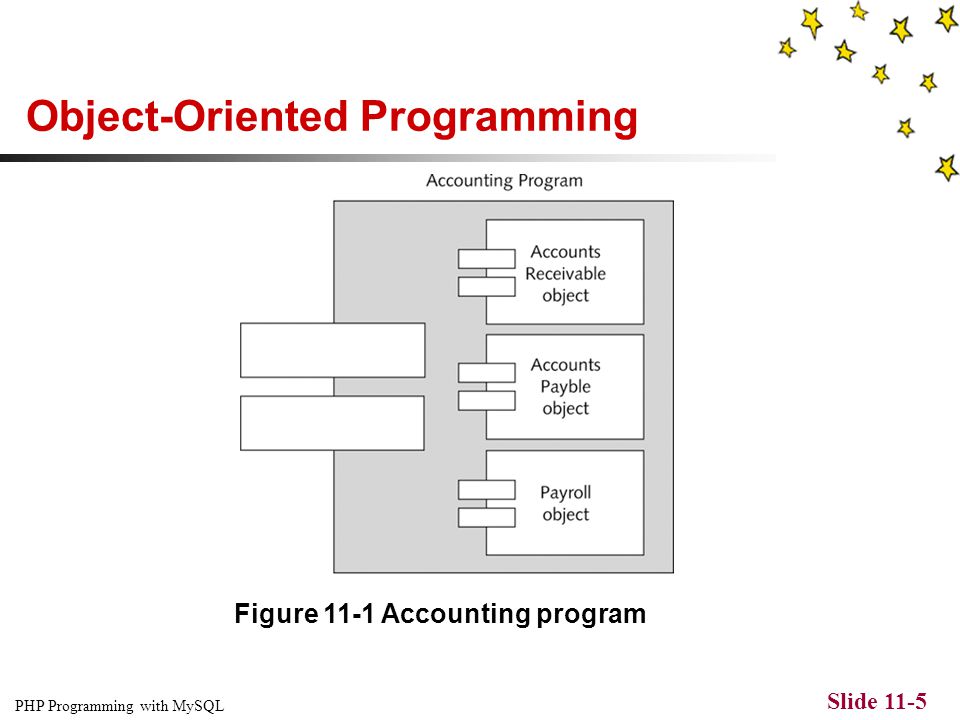 Object-Oriented Programming

Accounting Program

Accounts Receivable object

Accounts Payble object

Payroll object

Figure 11-1 Accounting program

PHP Programming with MySQL

Slide 11-5